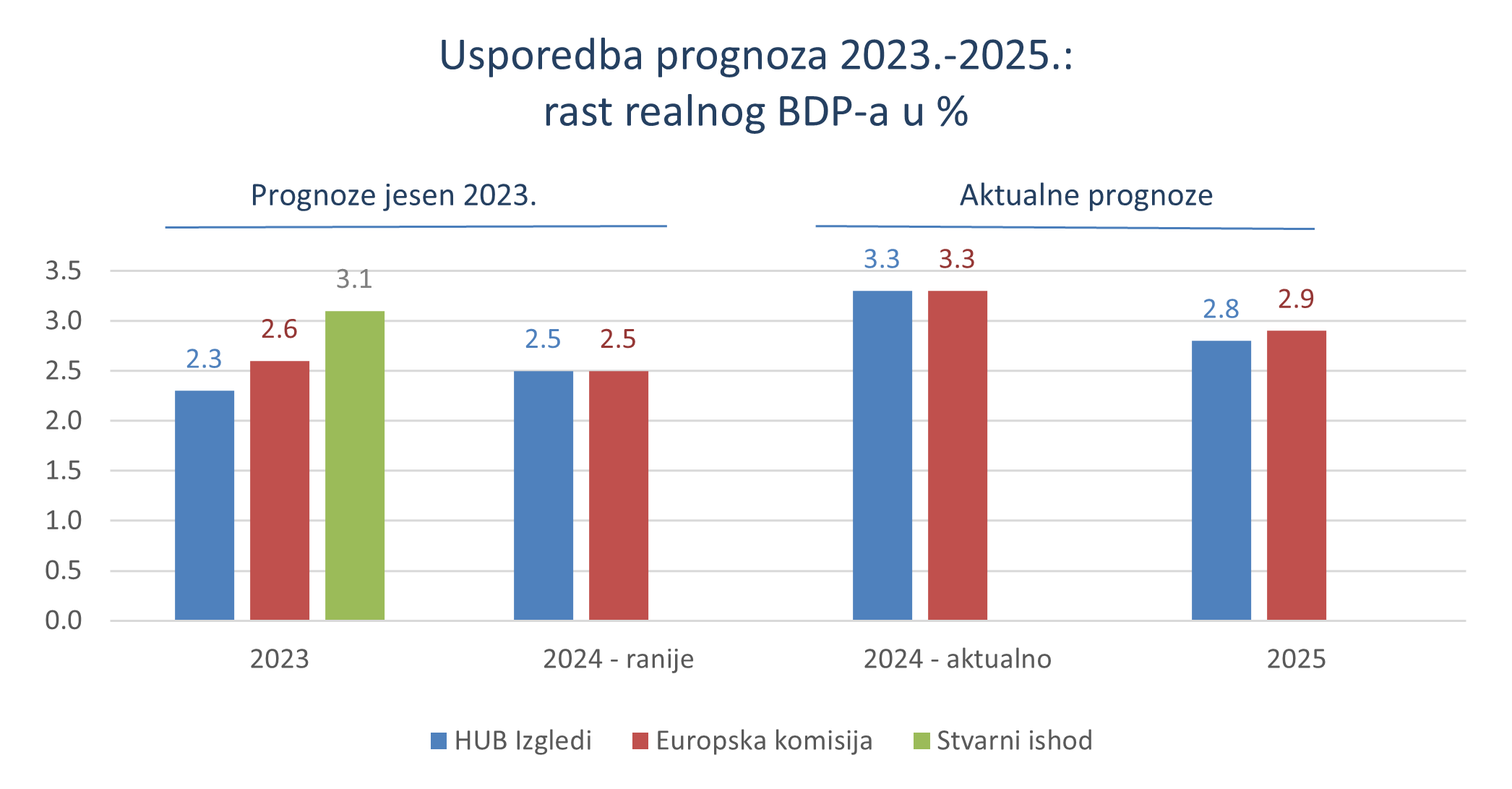 Usporedba prognoza 2023.-2025.:
rast realnog BDP-a u %

Prognoze jesen 2023.

Aktualne prognoze

3.5
3.0
2.5
2.0
1.5
1.0
0.5
0.0

2.3
2.6
3.1
2.5
2.5
3.3
3.3
2.8
2.9

2023
2024 - ranije
2024 - aktualno
2025

HUB Izgledi
Europska komisija
Stvarni ishod